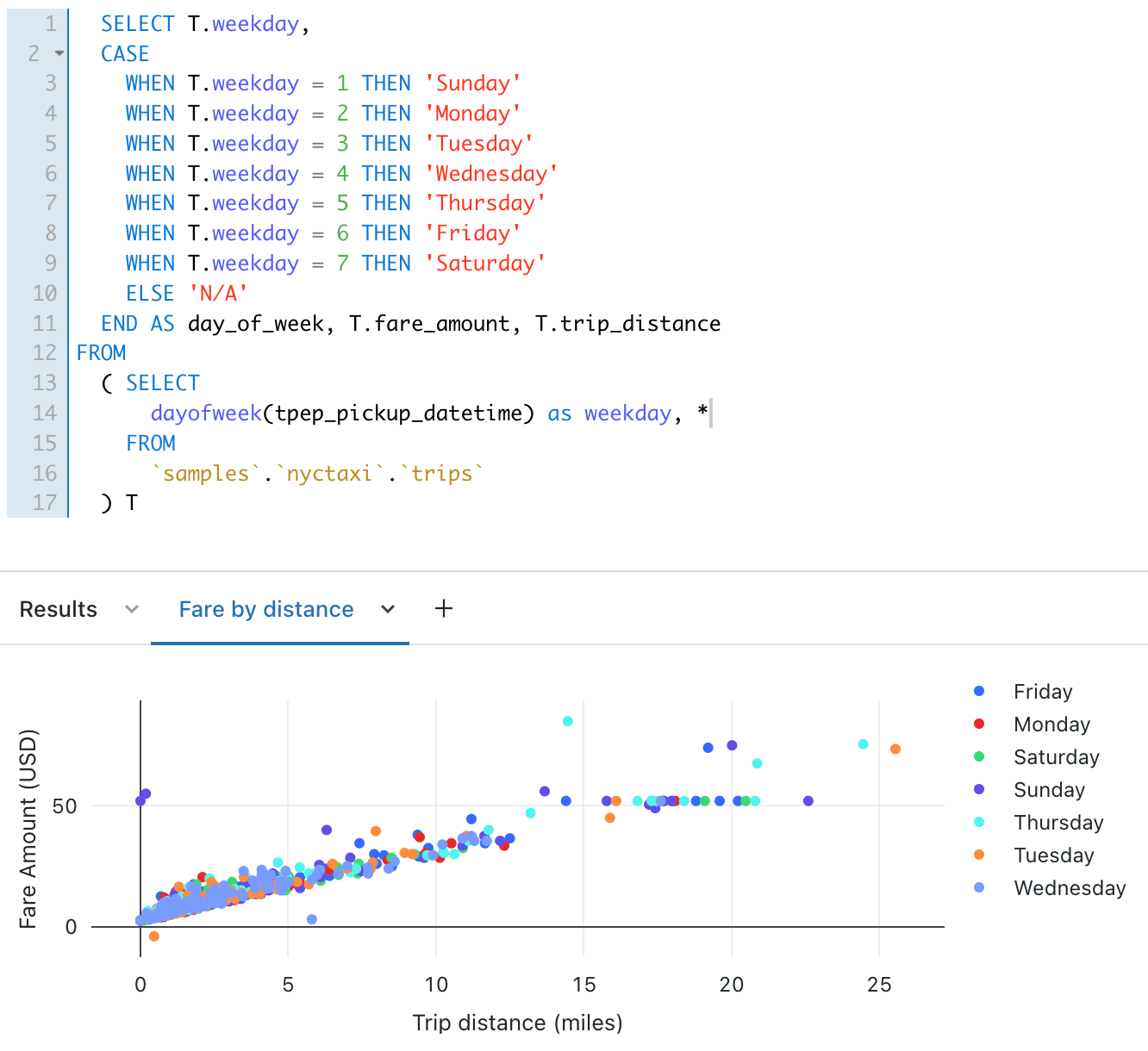 1 SELECT T.weekday,
2 CASE
3 WHEN T.weekday = 1 THEN 'Sunday'
4 WHEN T.weekday = 2 THEN 'Monday'
5 WHEN T.weekday = 3 THEN 'Tuesday'
6 WHEN T.weekday = 4 THEN 'Wednesday'
7 WHEN T.weekday = 5 THEN 'Thursday'
8 WHEN T.weekday = 6 THEN 'Friday'
9 WHEN T.weekday = 7 THEN 'Saturday'
10 ELSE 'N/A'
11 END AS day_of_week, T.fare_amount, T.trip_distance
12 FROM
13 ( SELECT
14 dayofweek(tpep_pickup_datetime) as weekday, *
15 FROM
16 `samples`.`nyctaxi`.`trips`
17 ) T

Results Fare by distance +

Fare Amount (USD)
50
0
0 5 10 15 20 25
Trip distance (miles)

Friday
Monday
Saturday
Sunday
Thursday
Tuesday
Wednesday